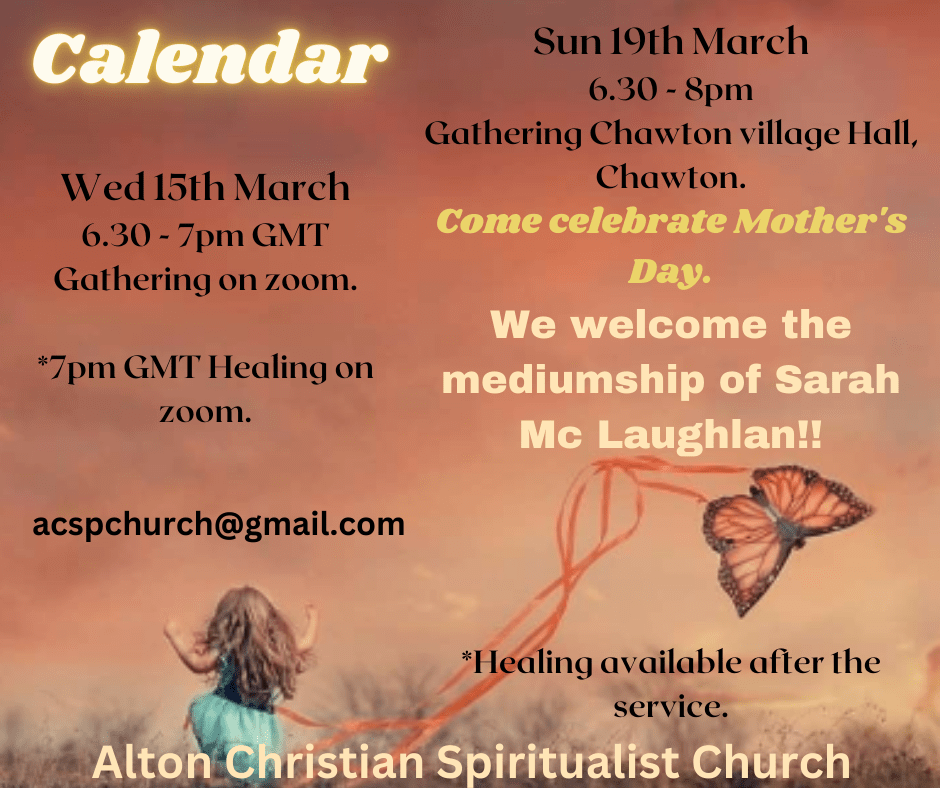 Calendar

Wed 15th March
6.30 - 7pm GMT
Gathering on zoom.

*7pm GMT Healing on zoom.

acspchurch@gmail.com

Sun 19th March
6.30 - 8pm
Gathering Chawton village Hall, Chawton.

Come celebrate Mother's Day.

We welcome the mediumship of Sarah Mc Laughlan!!

*Healing available after the service.

Alton Christian Spiritualist Church